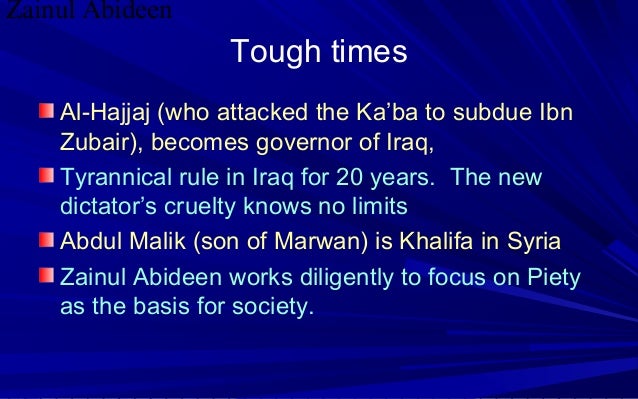 Zainul Abideen

Tough times

Al-Hajjaj (who attacked the Ka'ba to subdue Ibn Zubair), becomes governor of Iraq,

Tyrannical rule in Iraq for 20 years. The new dictator's cruelty knows no limits

Abdul Malik (son of Marwan) is Khalifa in Syria

Zainul Abideen works diligently to focus on Piety as the basis for society.